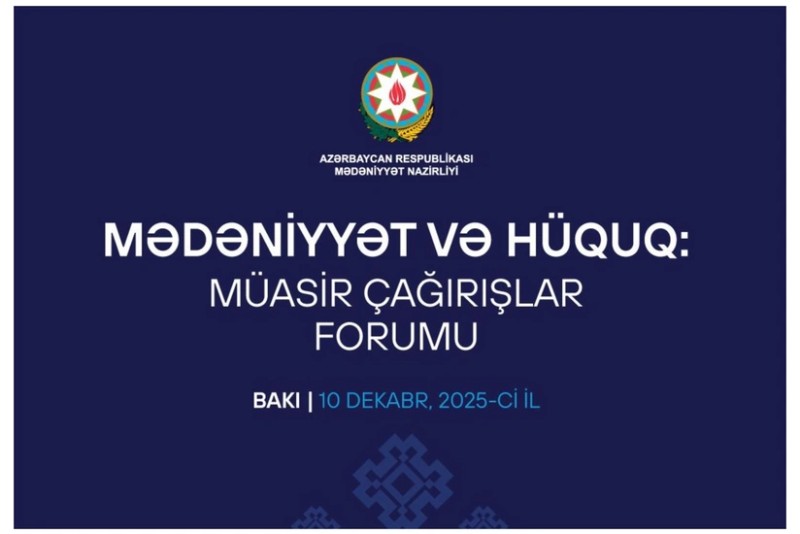 AZƏRBAYCAN RESPUBLİKASI
MƏDƏNİYYƏT NAZİRLİYİ

MƏDƏNİYYƏT VƏ HÜQUQ:
MÜASİR ÇAĞIRIŞLAR
FORUMU

BAKI | 10 DEKABR, 2025-Cİ İL